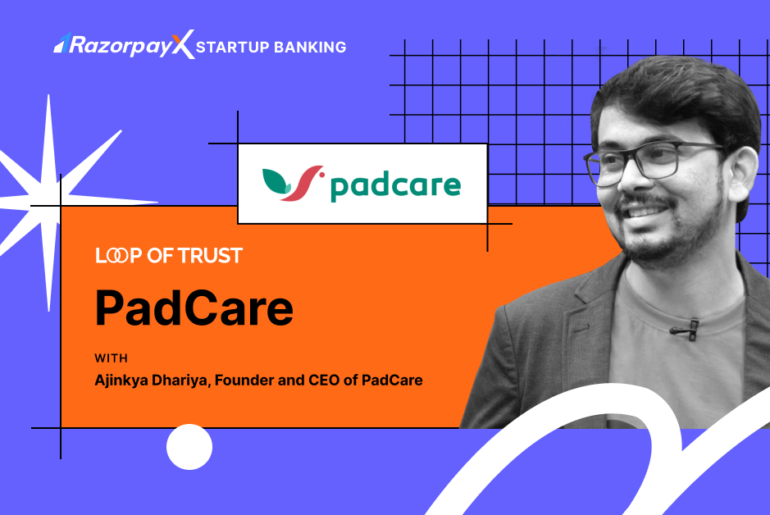 RazorpayX STARTUP BANKING

padcare

LOOP OF TRUST

PadCare

WITH

Ajinkya Dhariya, Founder and CEO of PadCare